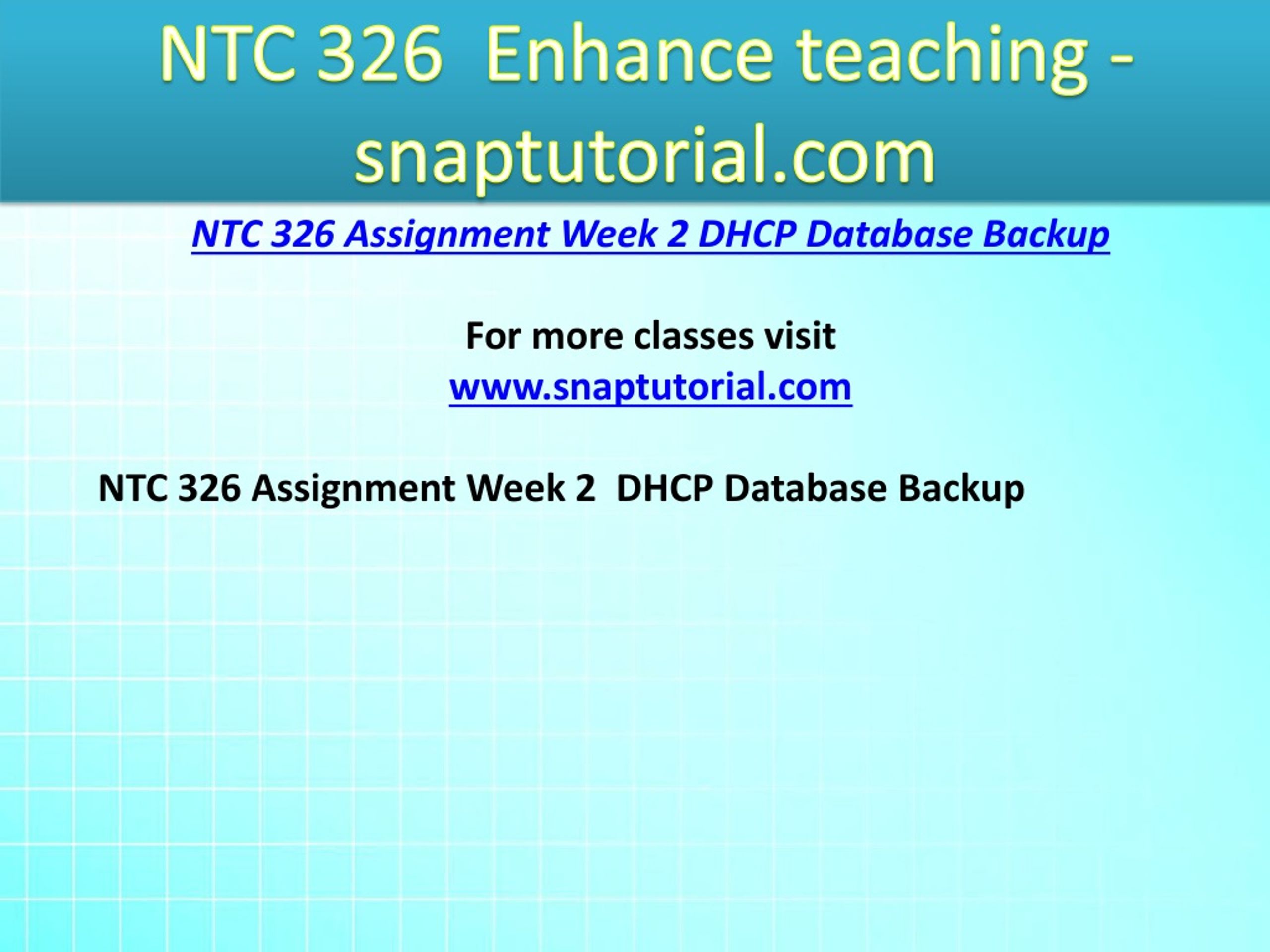 NTC 326 Enhance teaching - snaptutorial.com

NTC 326 Assignment Week 2 DHCP Database Backup

For more classes visit
www.snaptutorial.com

NTC 326 Assignment Week 2 DHCP Database Backup